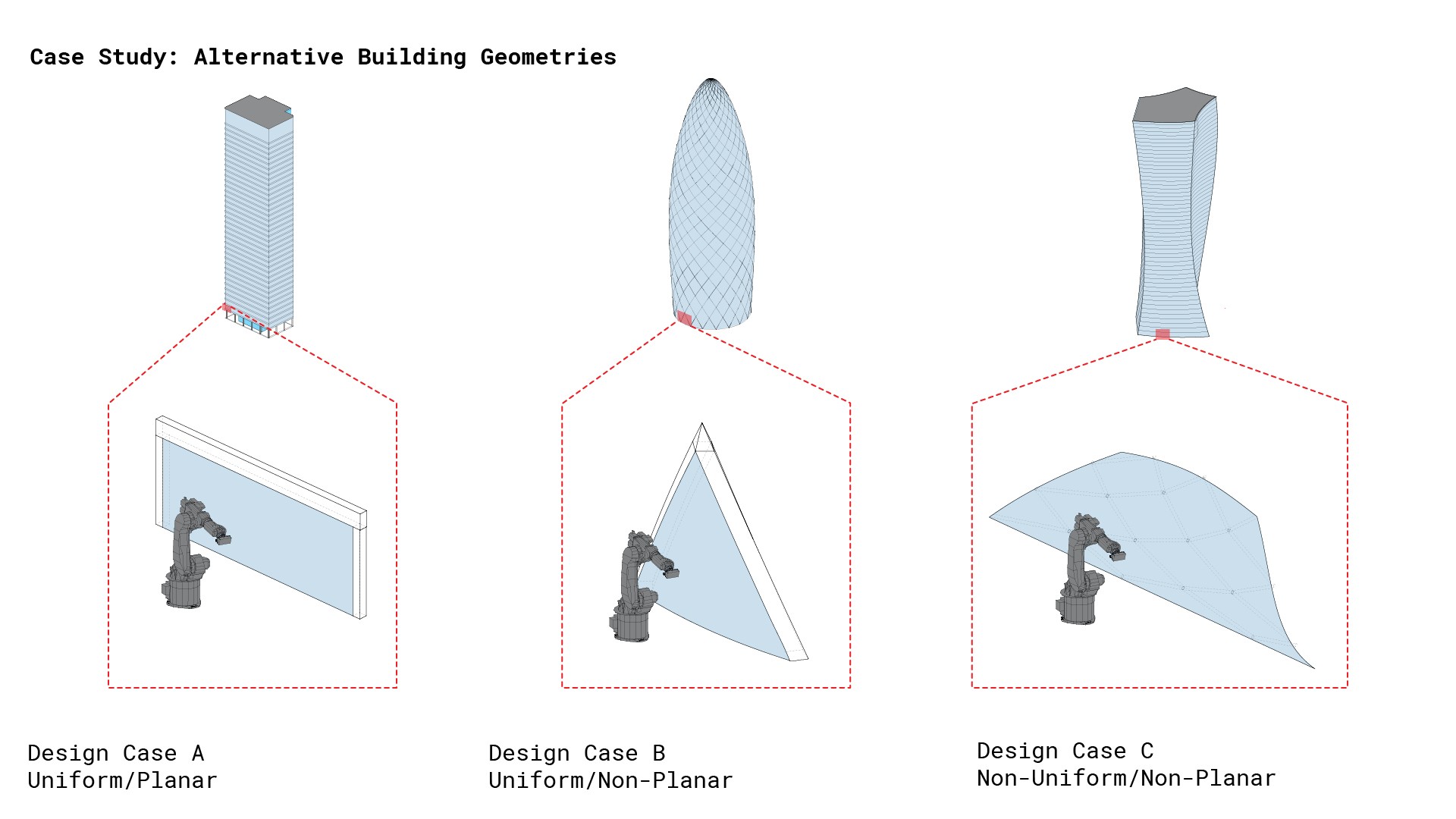 Case Study: Alternative Building Geometries

Design Case A
Uniform/Planar

Design Case B
Uniform/Non-Planar

Design Case C
Non-Uniform/Non-Planar